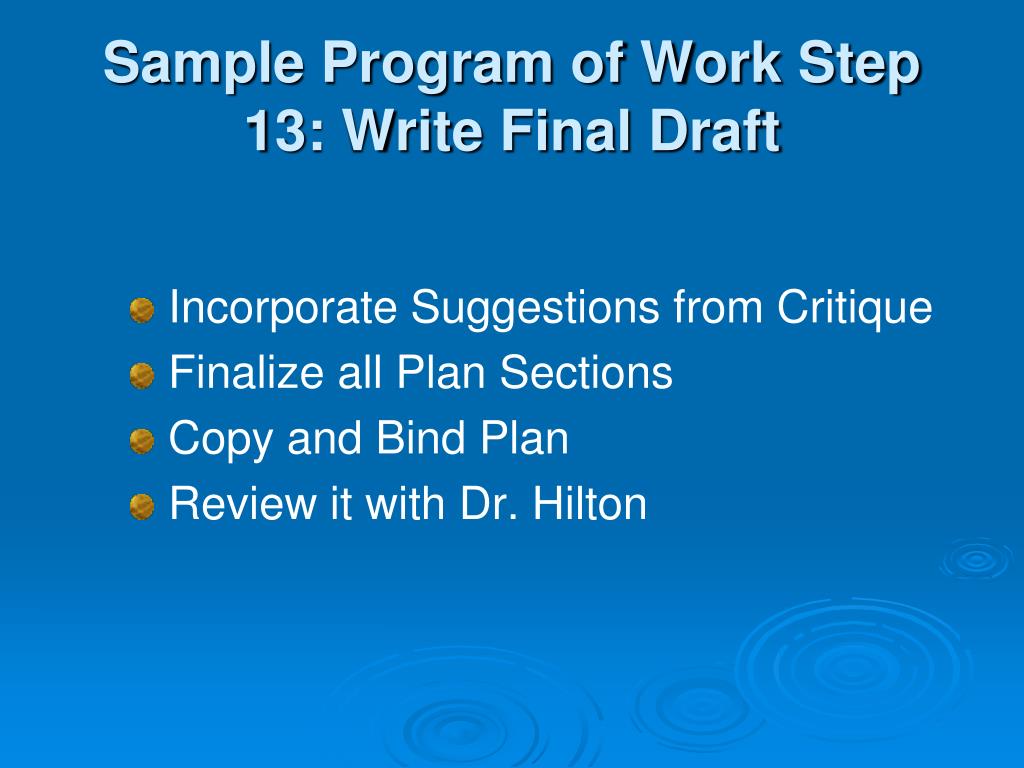 Sample Program of Work Step 13: Write Final Draft

Incorporate Suggestions from Critique
Finalize all Plan Sections
Copy and Bind Plan
Review it with Dr. Hilton